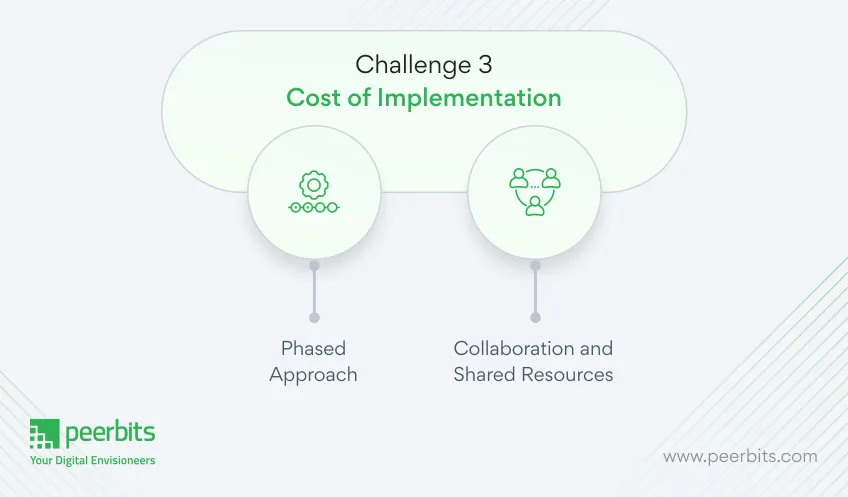 Challenge 3
Cost of Implementation

Phased Approach

Collaboration and Shared Resources

peerbits
Your Digital Envisioneers

www.peerbits.com